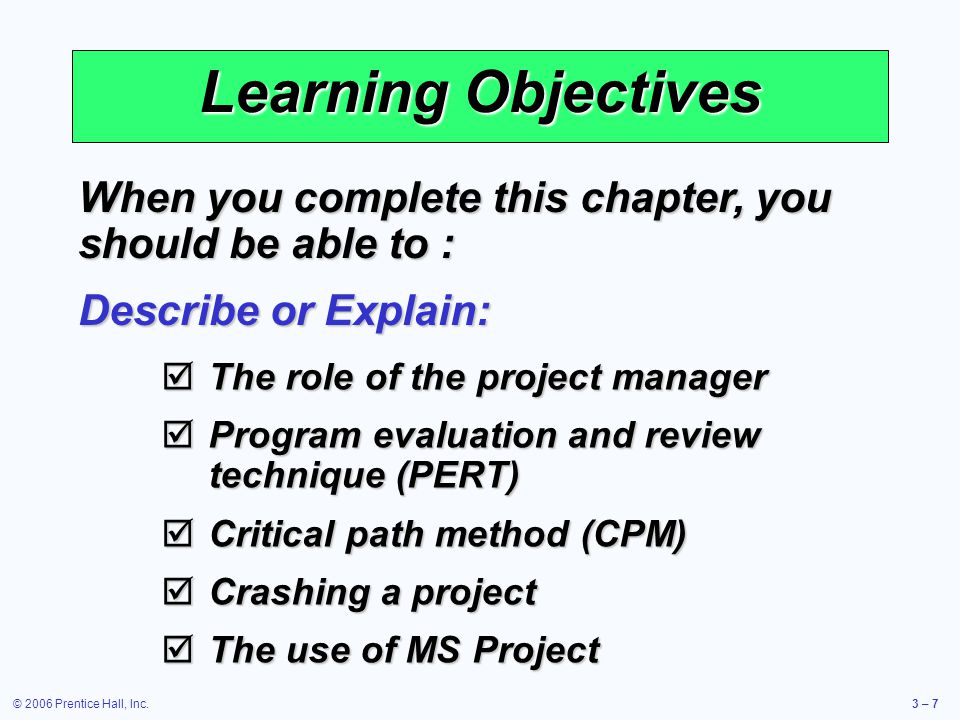 Learning Objectives

When you complete this chapter, you should be able to :

Describe or Explain:

☑ The role of the project manager

☑ Program evaluation and review technique (PERT)

☑ Critical path method (CPM)

☑ Crashing a project

☑ The use of MS Project

© 2006 Prentice Hall, Inc.

3 – 7